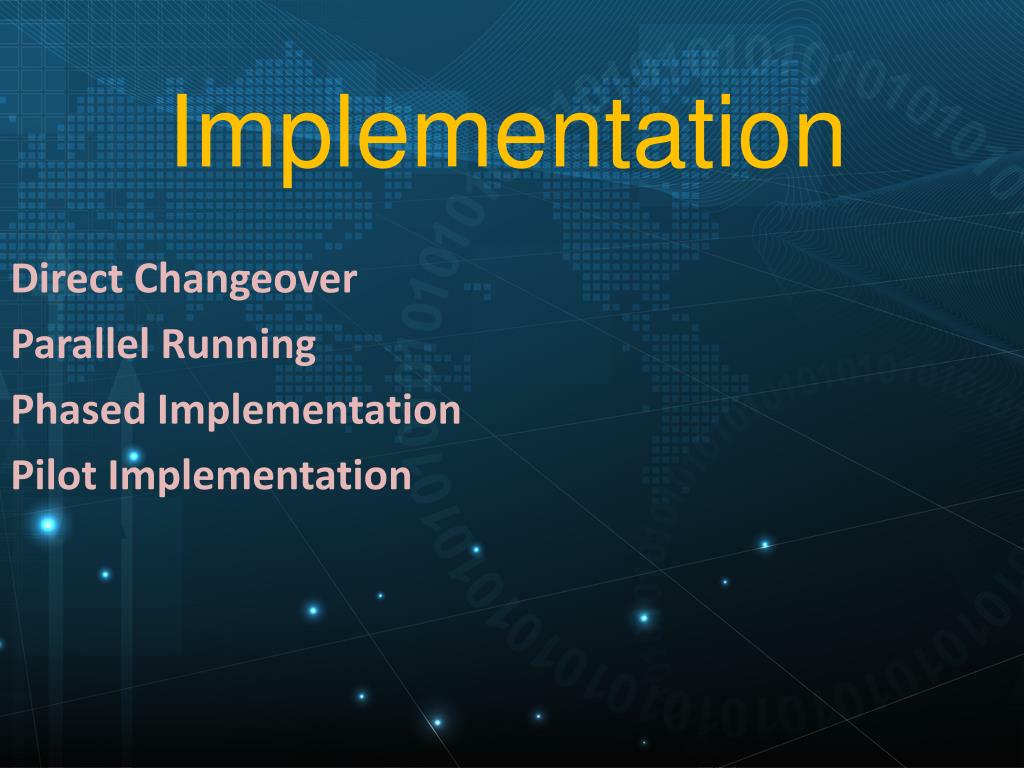 Implementation

Direct Changeover
Parallel Running
Phased Implementation
Pilot Implementation